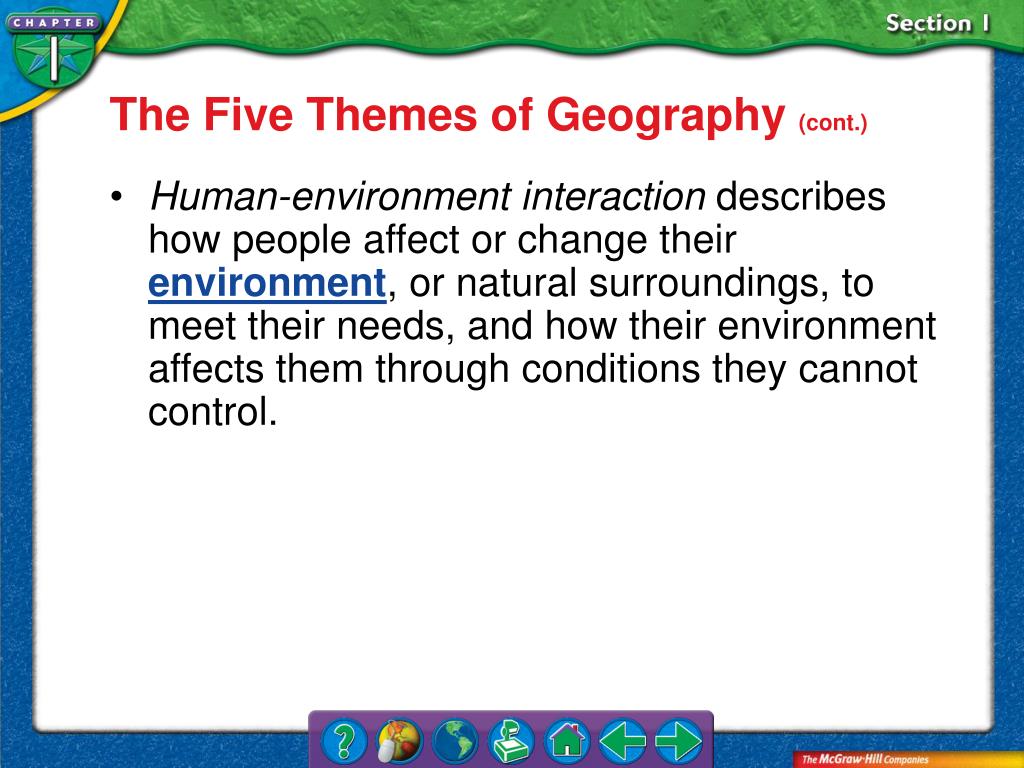 CHAPTER
1

Section 1

The Five Themes of Geography (cont.)

• Human-environment interaction describes how people affect or change their environment, or natural surroundings, to meet their needs, and how their environment affects them through conditions they cannot control.

?

The McGraw-Hill Companies